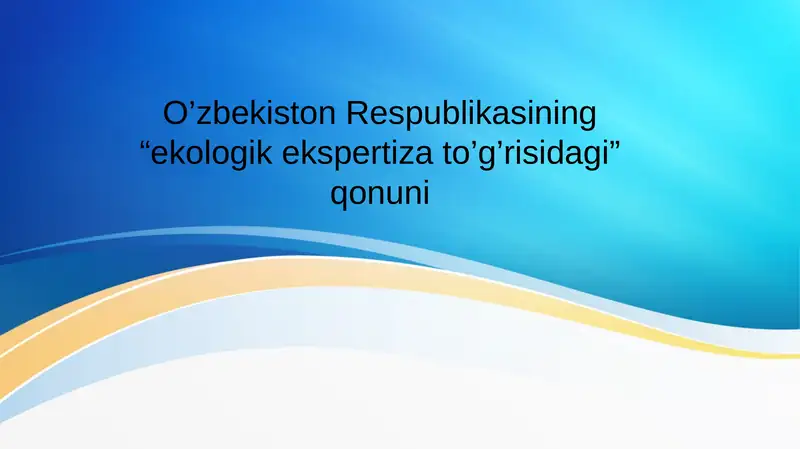 O’zbekiston Respublikasining “ekologik ekspertiza to’g’risidagi” qonuni